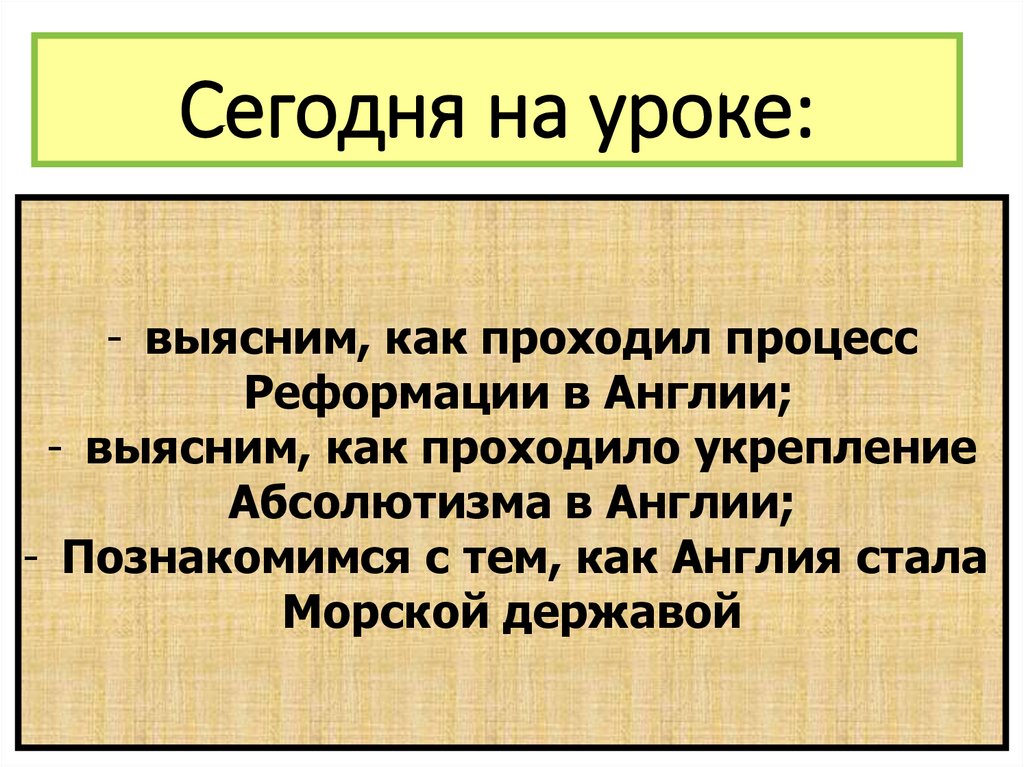 Сегодня на уроке:

- выясним, как проходил процесс Реформации в Англии;
- выясним, как проходило укрепление Абсолютизма в Англии;
- Познакомимся с тем, как Англия стала Морской державой